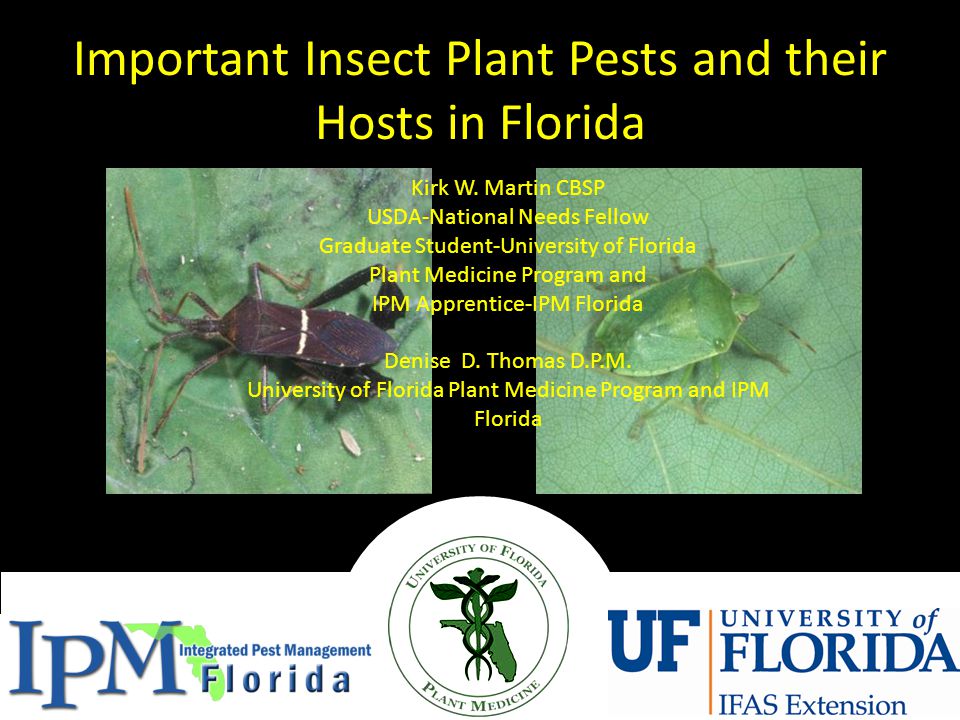 Important Insect Plant Pests and their Hosts in Florida

Kirk W. Martin CBSP
USDA-National Needs Fellow
Graduate Student-University of Florida
Plant Medicine Program and
IPM Apprentice-IPM Florida

Denise D. Thomas D.P.M.
University of Florida Plant Medicine Program and IPM Florida

IPM Integrated Pest Management Florida

UNIVERSITY OF FLORIDA
PLANT MEDICINE

UF UNIVERSITY of FLORIDA
IFAS Extension